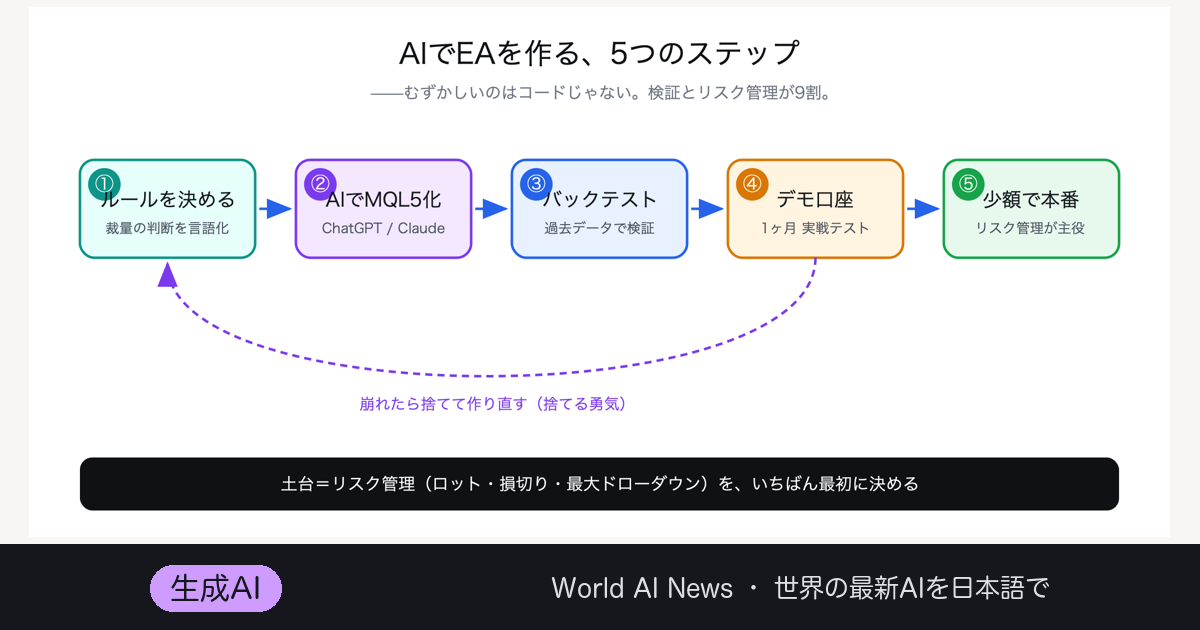 AIでEAを作る、5つのステップ

——むずかしいのはコードじゃない。検証とリスク管理が9割。

① ルールを決める
裁量の判断を言語化

② AIでMQL5化
ChatGPT / Claude

③ バックテスト
過去データで検証

④ デモ口座
1ヶ月 実戦テスト

⑤ 少額で本番
リスク管理が主役

崩れたら捨てて作り直す（捨てる勇気）

土台＝リスク管理（ロット・損切り・最大ドローダウン）を、いちばん最初に決める

生成AI

World AI News ・ 世界の最新AIを日本語で